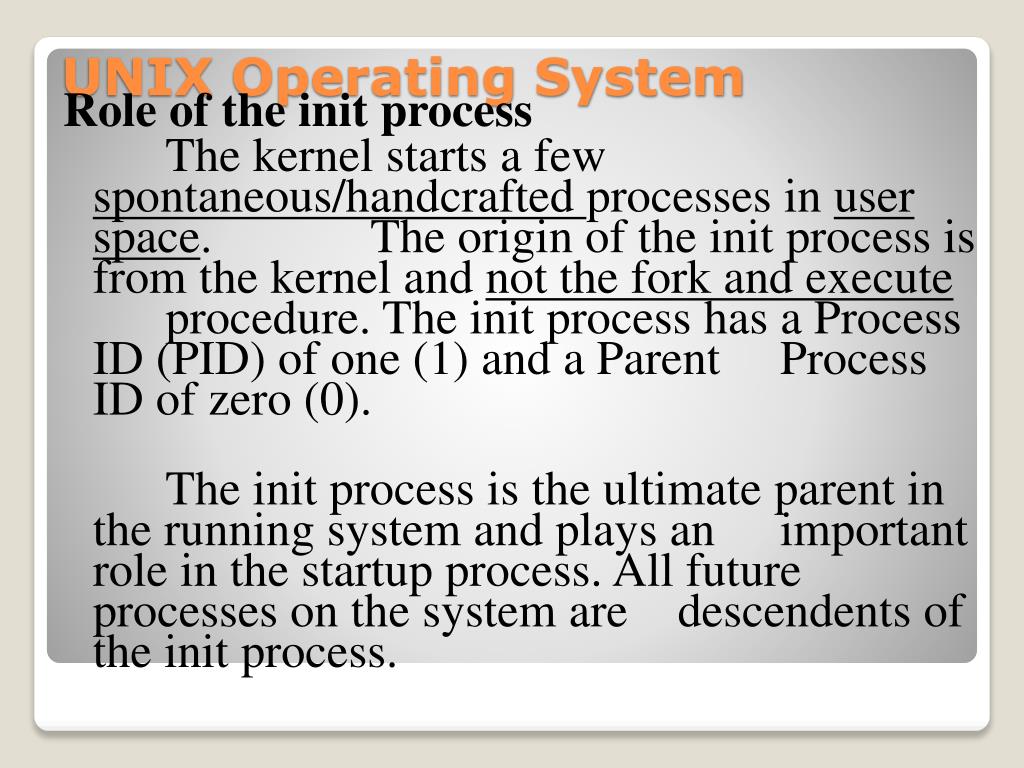 UNIX Operating System
Role of the init process

The kernel starts a few spontaneous/handcrafted processes in user space. The origin of the init process is from the kernel and not the fork and execute procedure. The init process has a Process ID (PID) of one (1) and a Parent Process ID of zero (0).

The init process is the ultimate parent in the running system and plays an important role in the startup process. All future processes on the system are descendents of the init process.